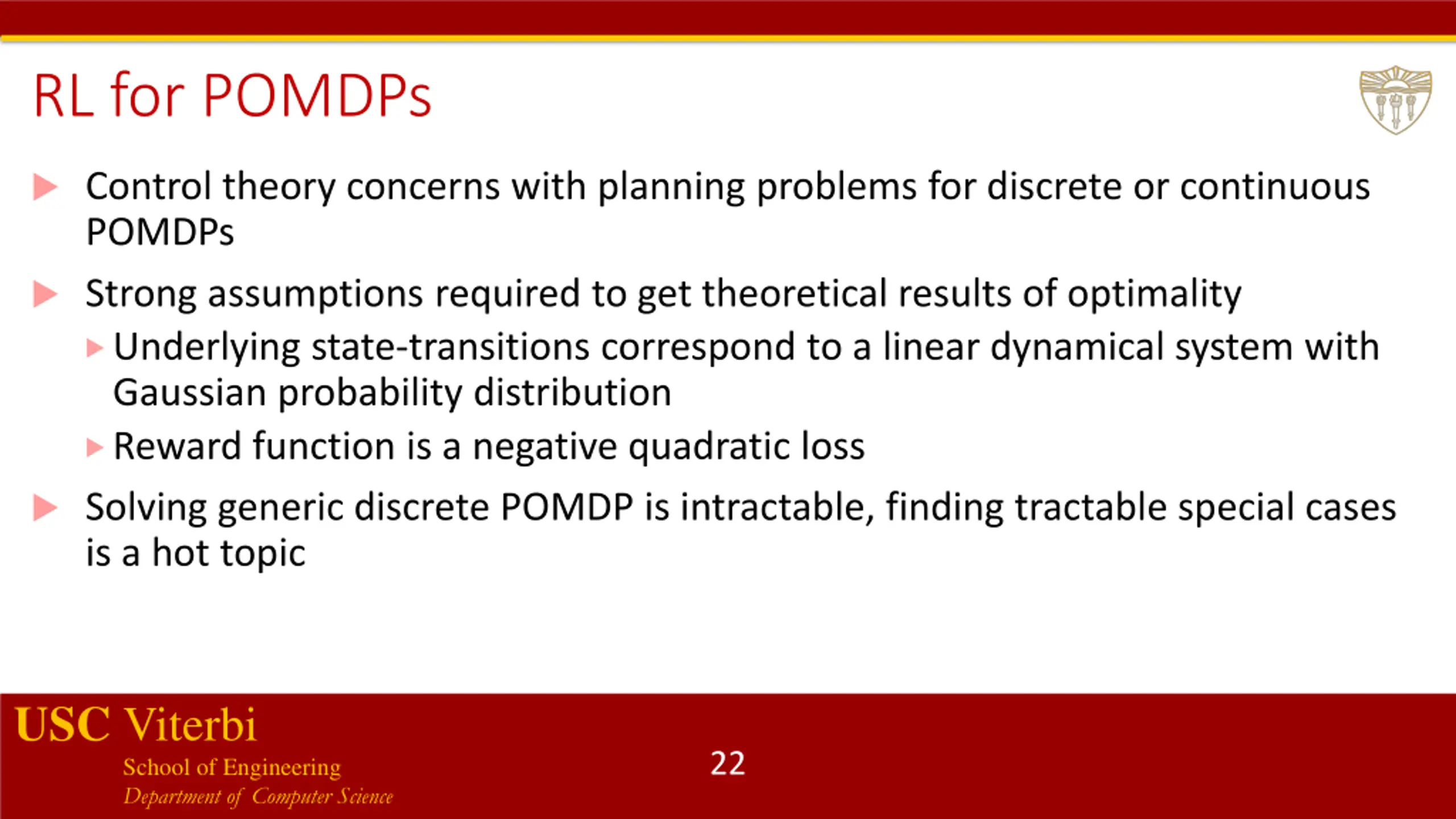 RL for POMDPs

Control theory concerns with planning problems for discrete or continuous POMDPs

Strong assumptions required to get theoretical results of optimality

Underlying state-transitions correspond to a linear dynamical system with Gaussian probability distribution

Reward function is a negative quadratic loss

Solving generic discrete POMDP is intractable, finding tractable special cases is a hot topic

USC Viterbi
School of Engineering
Department of Computer Science

22